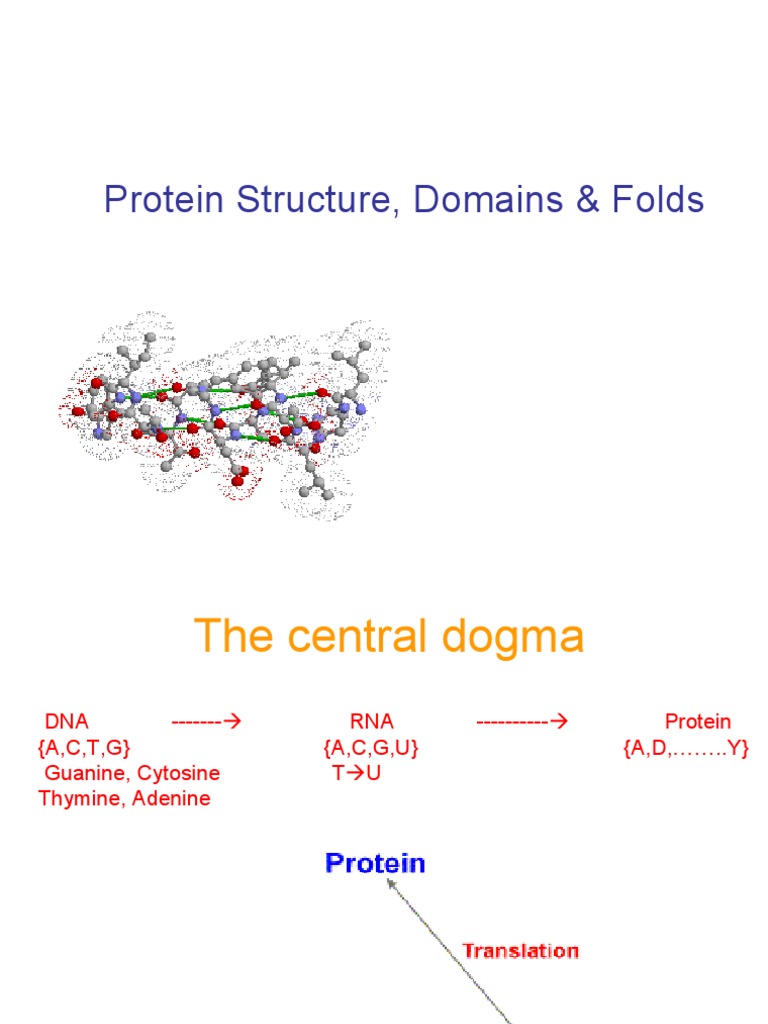 Protein Structure, Domains & Folds

The central dogma

DNA -------→ RNA ----------→ Protein
{A,C,T,G} {A,C,G,U} {A,D,……..Y}
Guanine, Cytosine T→U
Thymine, Adenine

Protein

Translation